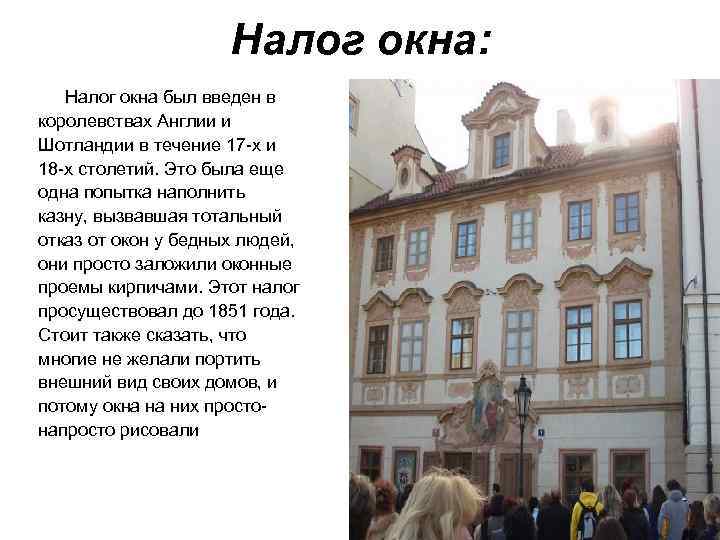 Налог окна:

Налог окна был введен в королевствах Англии и Шотландии в течение 17-х и 18-х столетий. Это была еще одна попытка наполнить казну, вызвавшая тотальный отказ от окон у бедных людей, они просто заложили оконные проемы кирпичами. Этот налог просуществовал до 1851 года. Стоит также сказать, что многие не желали портить внешний вид своих домов, и потому окна на них просто-напросто рисовали